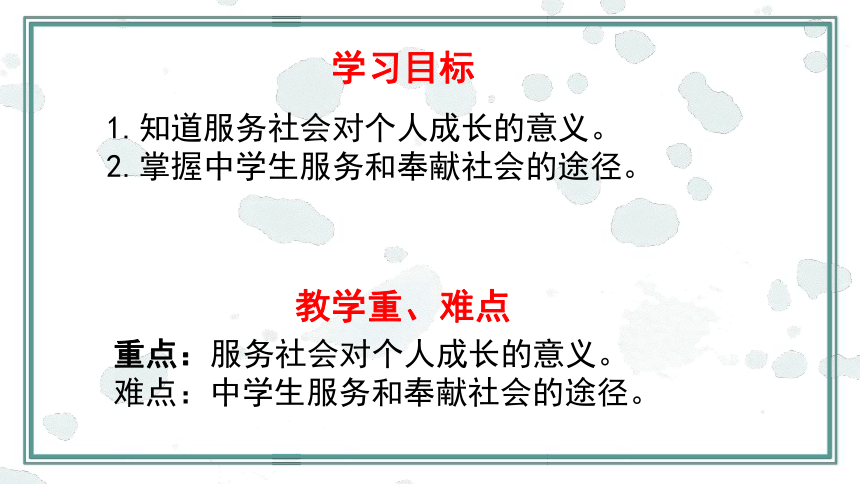 学习目标

1. 知道服务社会对个人成长的意义。
2. 掌握中学生服务和奉献社会的途径。

教学重、难点

重点：服务社会对个人成长的意义。
难点：中学生服务和奉献社会的途径。